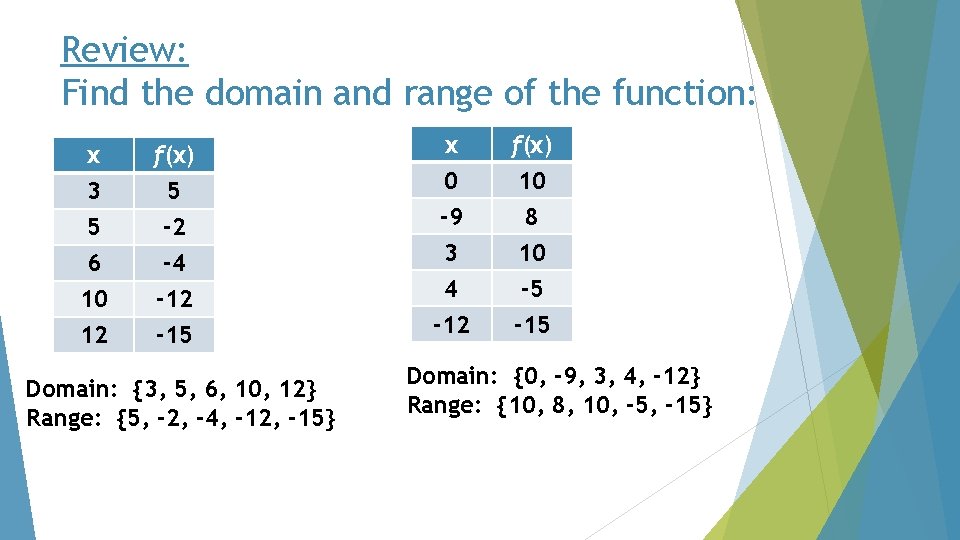 Review:
Find the domain and range of the function:

| x | $f(x)$ |
|---|---|
| 3 | 5 |
| 5 | -2 |
| 6 | -4 |
| 10 | -12 |
| 12 | -15 |

Domain: {3, 5, 6, 10, 12}
Range: {5, -2, -4, -12, -15}

| x | $f(x)$ |
|---|---|
| 0 | 10 |
| -9 | 8 |
| 3 | 10 |
| 4 | -5 |
| -12 | -15 |

Domain: {0, -9, 3, 4, -12}
Range: {10, 8, 10, -5, -15}